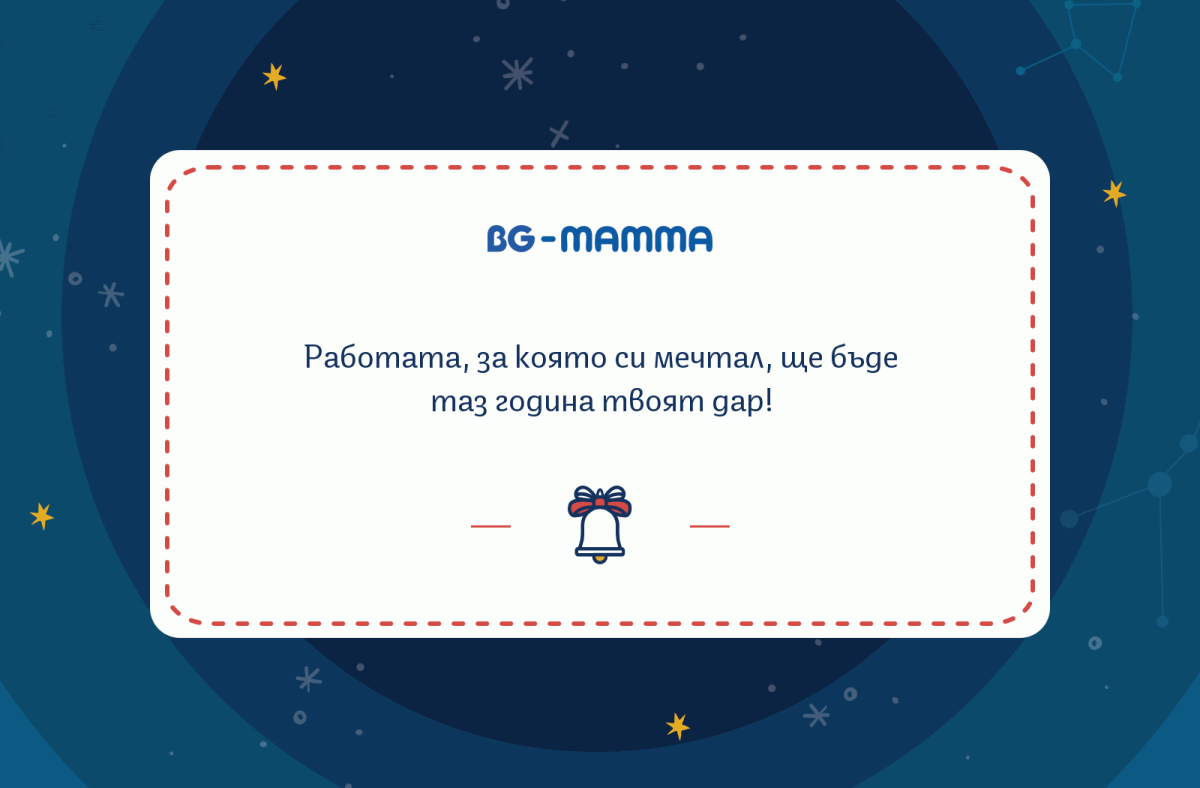 BG-MAMMA

Работата, за която си мечтал, ще бъде таз година твоят дар!